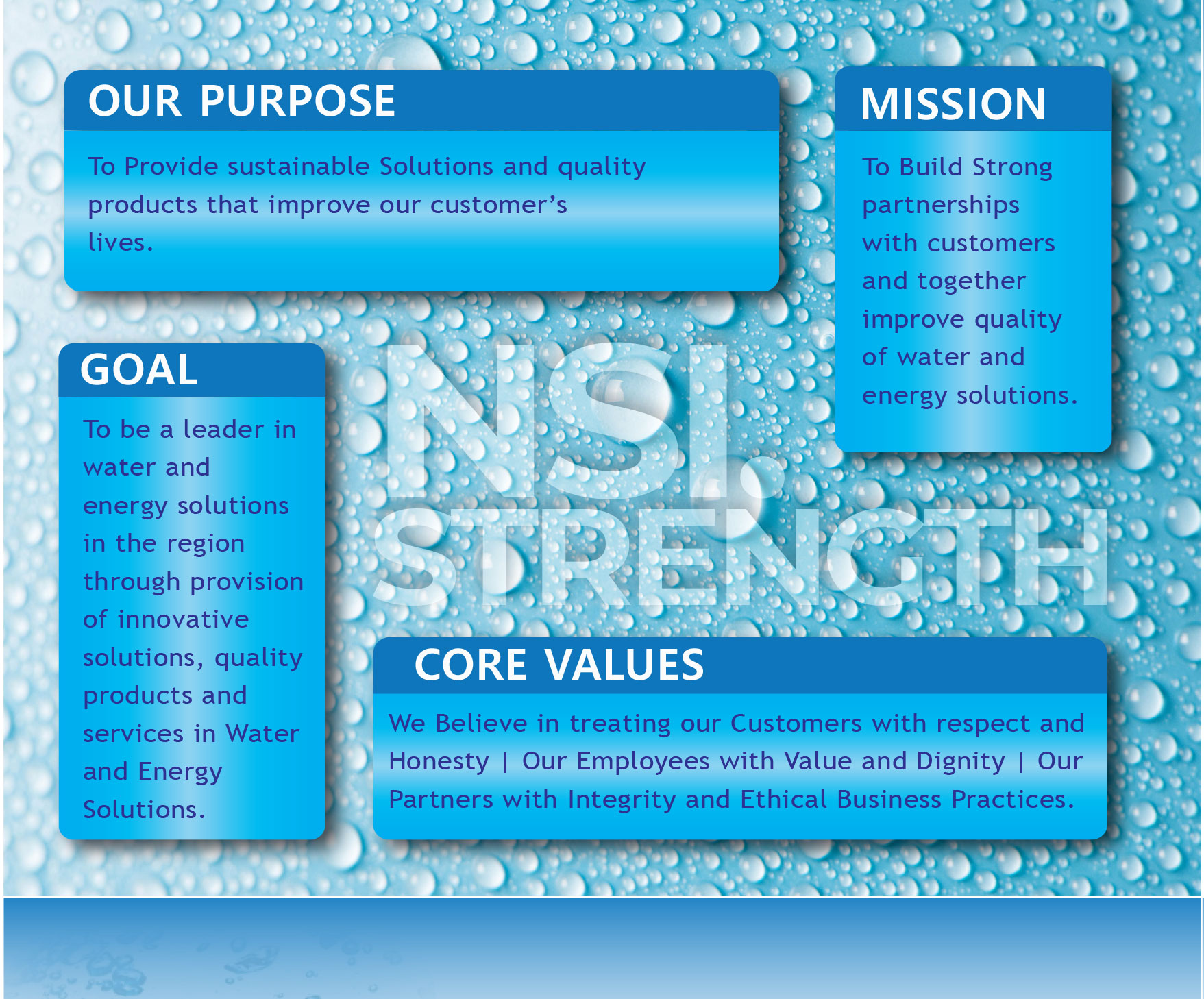 OUR PURPOSE

To Provide sustainable Solutions and quality products that improve our customer's lives.

MISSION

To Build Strong partnerships with customers and together improve quality of water and energy solutions.

GOAL

To be a leader in water and energy solutions in the region through provision of innovative solutions, quality products and services in Water and Energy Solutions.

NSI. STRENGTH

CORE VALUES

We Believe in treating our Customers with respect and Honesty | Our Employees with Value and Dignity | Our Partners with Integrity and Ethical Business Practices.